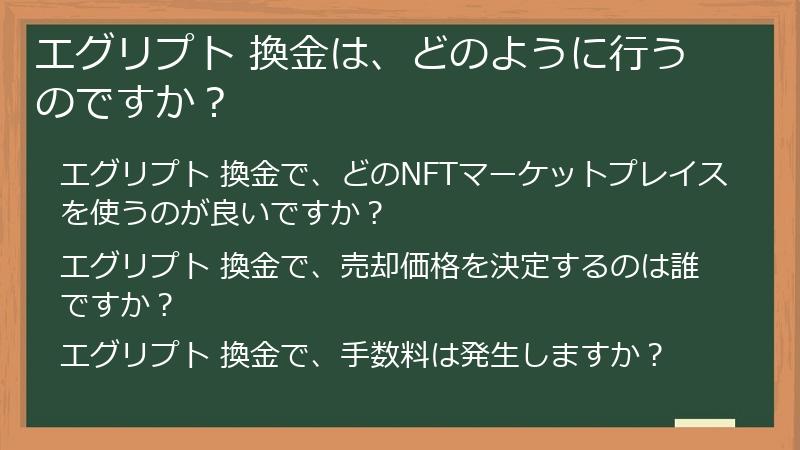 エグリプト 換金は、どのように行うのですか？

エグリプト 換金で、どのNFTマーケットプレイスを使うのが良いですか？

エグリプト 換金で、売却価格を決定するのは誰ですか？

エグリプト 換金で、手数料は発生しますか？